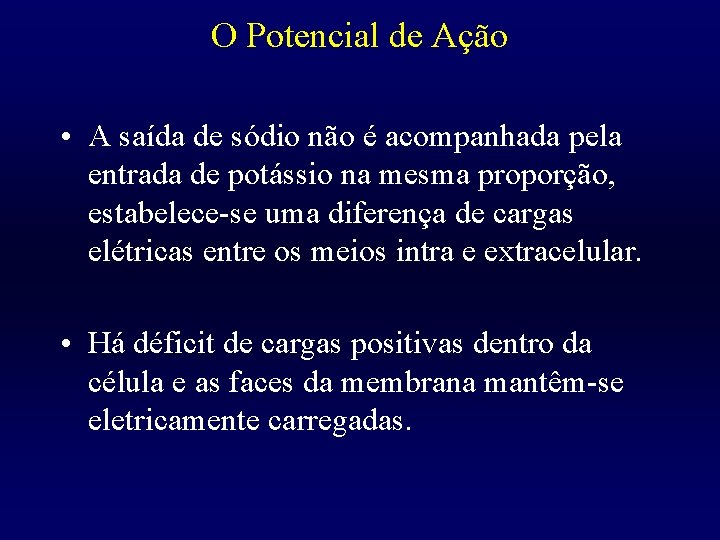 O Potencial de Ação

• A saída de sódio não é acompanhada pela entrada de potássio na mesma proporção, estabelece-se uma diferença de cargas elétricas entre os meios intra e extracelular.

• Há déficit de cargas positivas dentro da célula e as faces da membrana mantêm-se eletricamente carregadas.